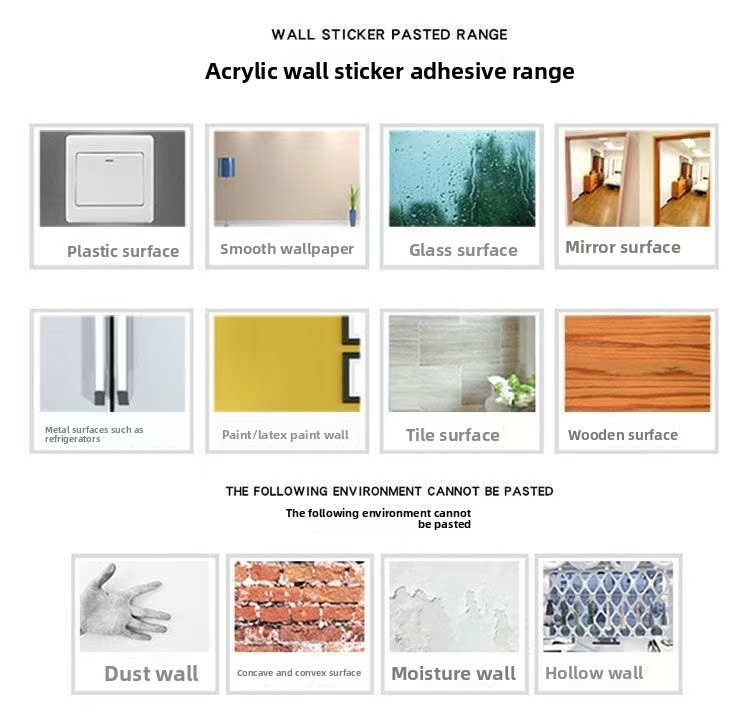 WALL STICKER PASTED RANGE

Acrylic wall sticker adhesive range

Plastic surface

Smooth wallpaper

Glass surface

Mirror surface

Metal surfaces such as refrigerators

Paint/latex paint wall

Tile surface

Wooden surface

THE FOLLOWING ENVIRONMENT CANNOT BE PASTED

The following environment cannot be pasted

Dust wall

Concave and convex surface

Moisture wall

Hollow wall